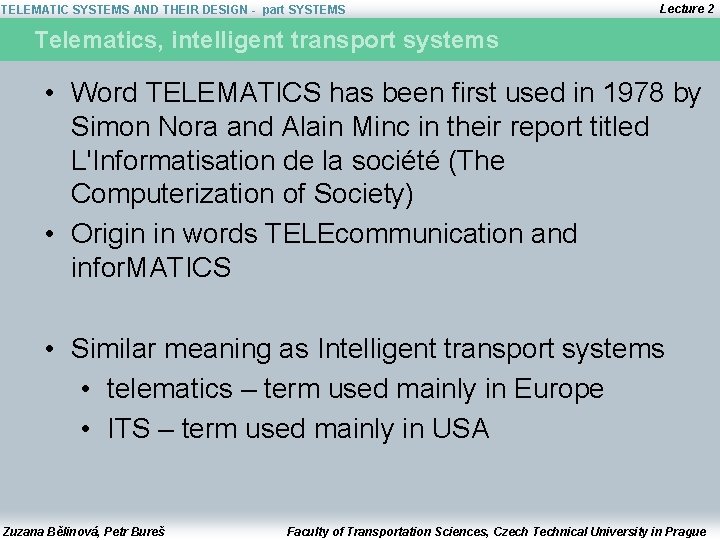 TELEMATIC SYSTEMS AND THEIR DESIGN - part SYSTEMS

Lecture 2

Telematics, intelligent transport systems

• Word TELEMATICS has been first used in 1978 by Simon Nora and Alain Minc in their report titled L'Informatisation de la société (The Computerization of Society)

• Origin in words TELEcommunication and inforMATICS

• Similar meaning as Intelligent transport systems
  • telematics – term used mainly in Europe
  • ITS – term used mainly in USA

Zuzana Bělinová, Petr Bureš

Faculty of Transportation Sciences, Czech Technical University in Prague